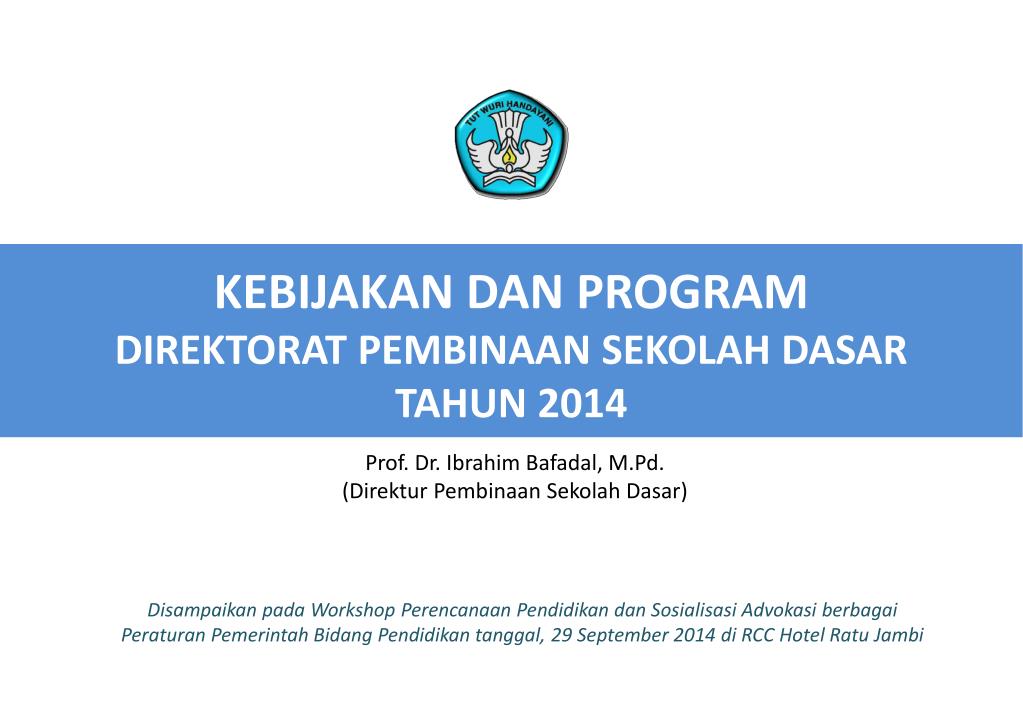 TUT WURI HANDAYANI

KEBIJAKAN DAN PROGRAM
DIREKTORAT PEMBINAAN SEKOLAH DASAR
TAHUN 2014

Prof. Dr. Ibrahim Bafadal, M.Pd.
(Direktur Pembinaan Sekolah Dasar)

Disampaikan pada Workshop Perencanaan Pendidikan dan Sosialisasi Advokasi berbagai Peraturan Pemerintah Bidang Pendidikan tanggal, 29 September 2014 di RCC Hotel Ratu Jambi